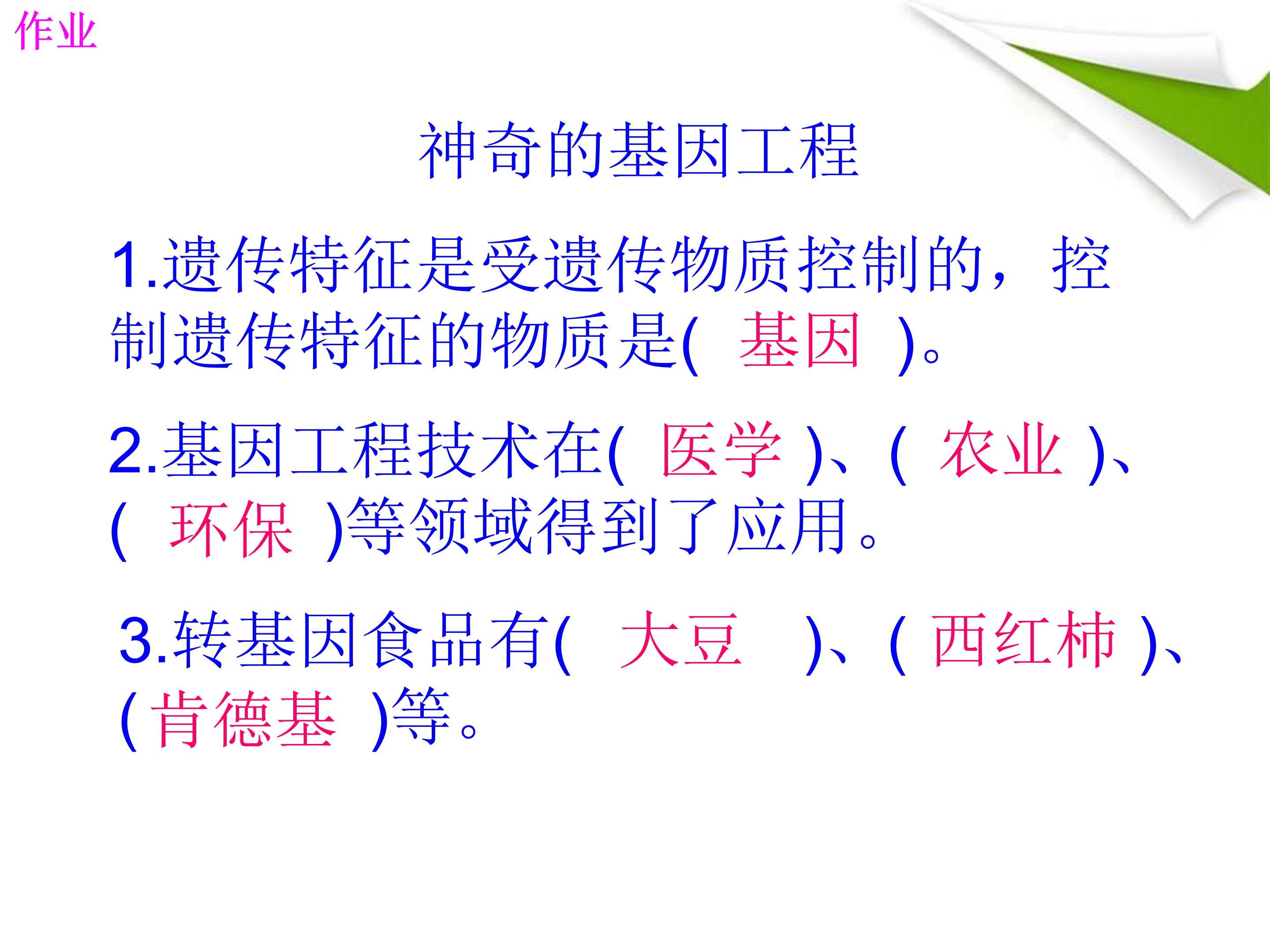 作业

神奇的基因工程

1.遗传特征是受遗传物质控制的，控制遗传特征的物质是( 基因 )。

2.基因工程技术在( 医学 )、( 农业 )、( 环保 )等领域得到了应用。

3.转基因食品有( 大豆 )、( 西红柿 )、( 肯德基 )等。